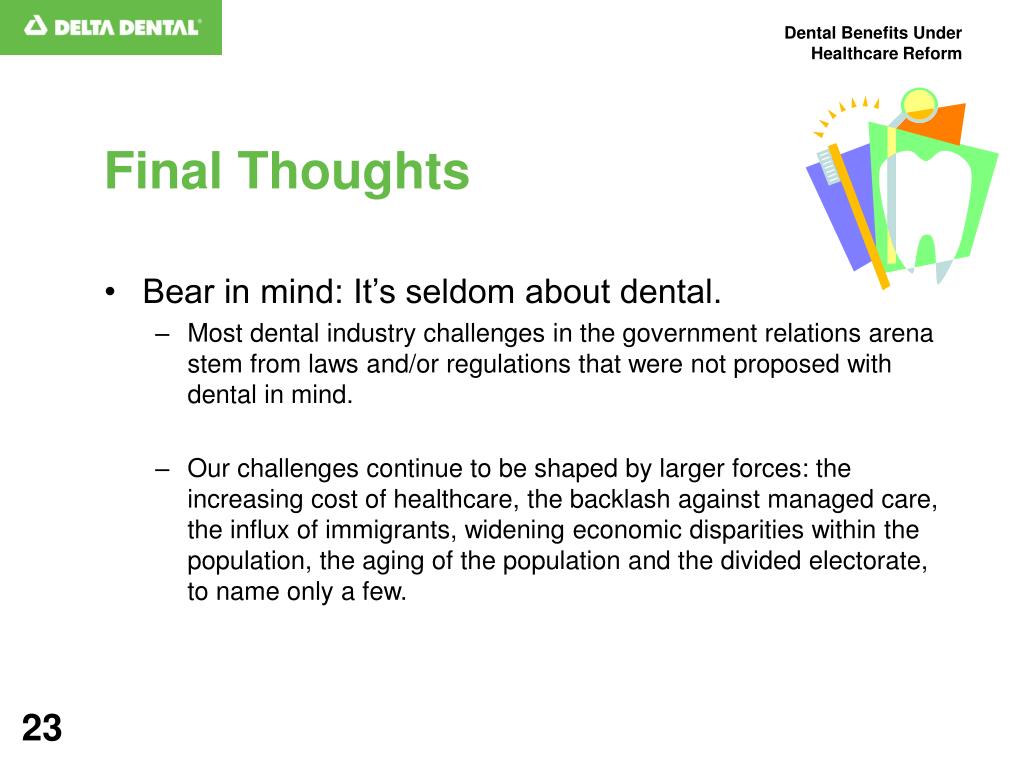 DELTA DENTAL®

Dental Benefits Under Healthcare Reform

Final Thoughts

• Bear in mind: It’s seldom about dental.
– Most dental industry challenges in the government relations arena stem from laws and/or regulations that were not proposed with dental in mind.

– Our challenges continue to be shaped by larger forces: the increasing cost of healthcare, the backlash against managed care, the influx of immigrants, widening economic disparities within the population, the aging of the population and the divided electorate, to name only a few.

23